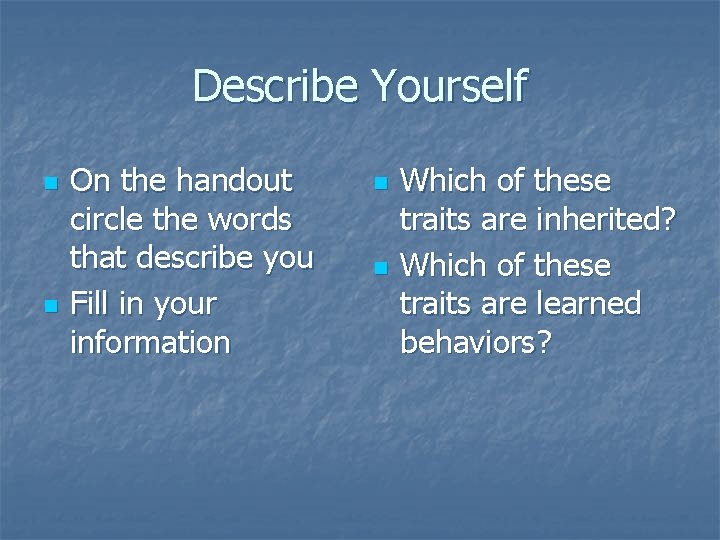 Describe Yourself

- On the handout circle the words that describe you
- Fill in your information

- Which of these traits are inherited?
- Which of these traits are learned behaviors?